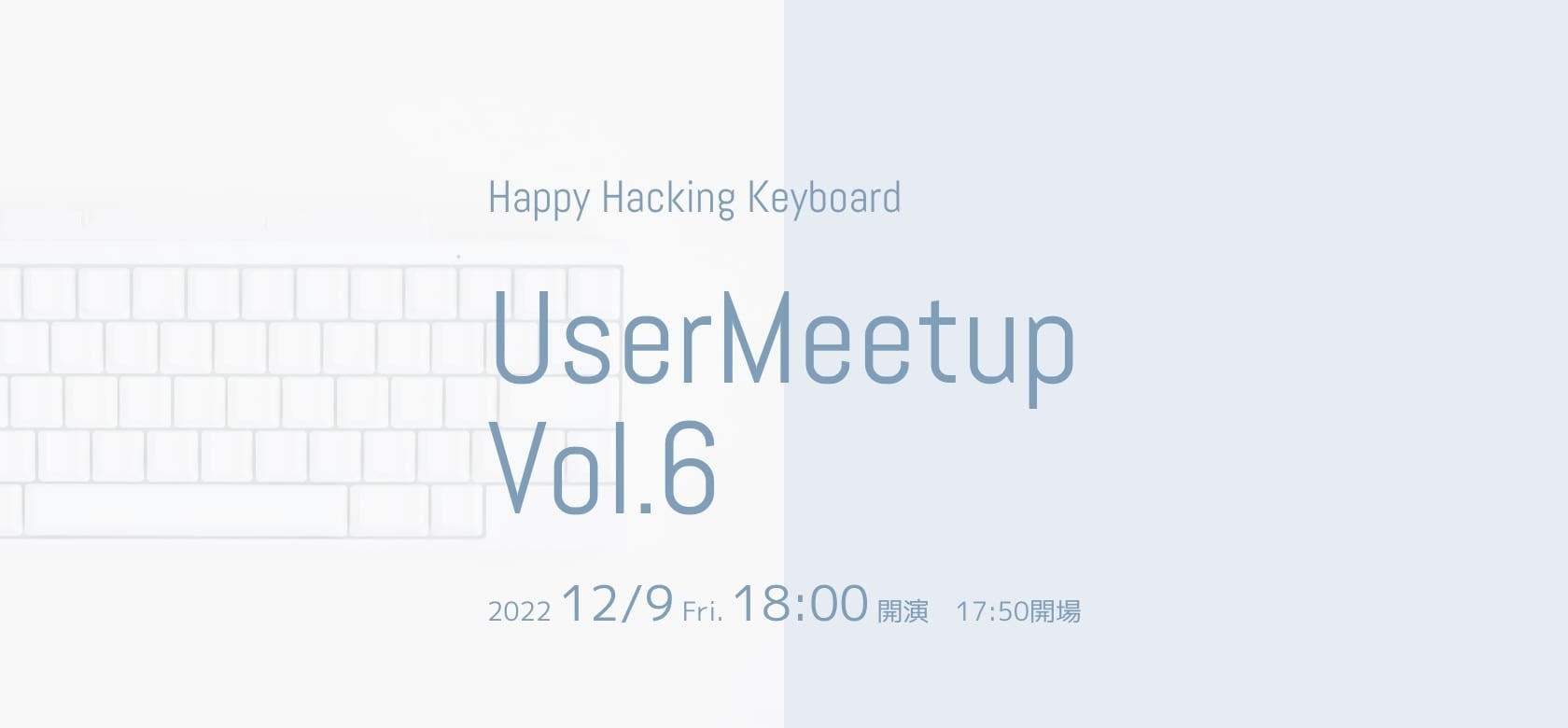 Happy Hacking Keyboard

UserMeetup Vol.6

2022 12/9 Fri. 18:00 開演 17:50開場